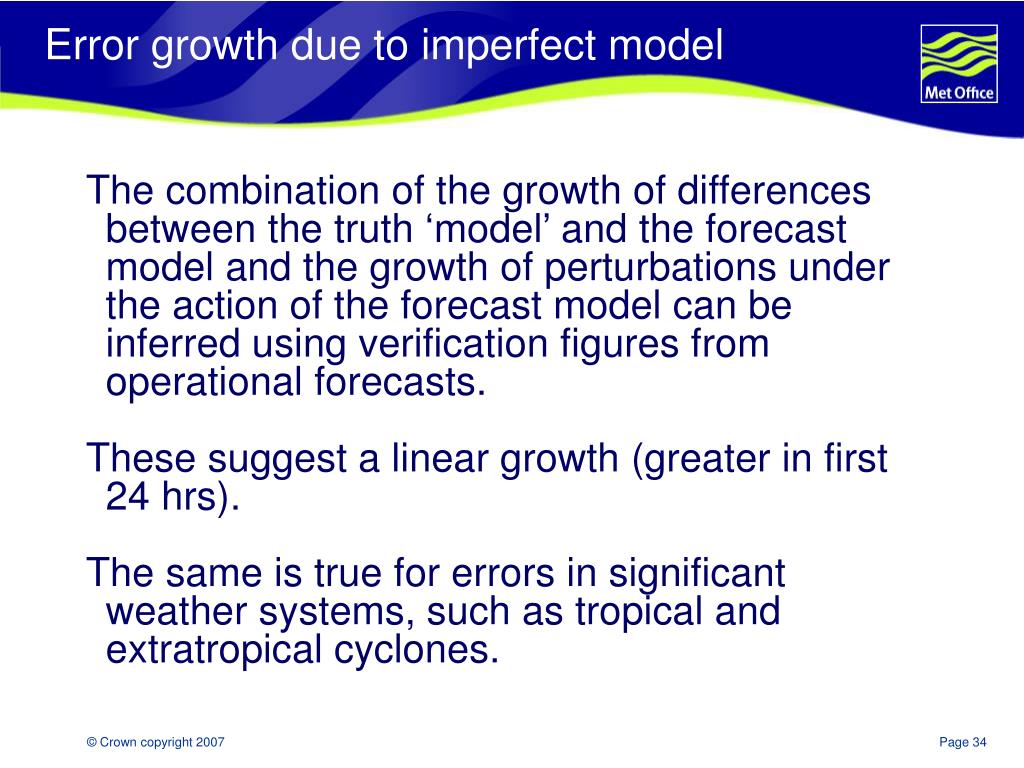 Error growth due to imperfect model

Met Office

The combination of the growth of differences between the truth ‘model’ and the forecast model and the growth of perturbations under the action of the forecast model can be inferred using verification figures from operational forecasts.

These suggest a linear growth (greater in first 24 hrs).

The same is true for errors in significant weather systems, such as tropical and extratropical cyclones.

© Crown copyright 2007

Page 34